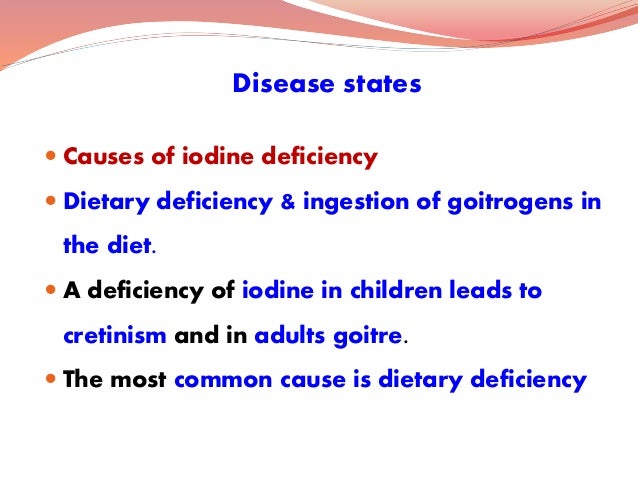 Disease states

• Causes of iodine deficiency

• Dietary deficiency & ingestion of goitrogens in the diet.

• A deficiency of iodine in children leads to cretinism and in adults goitre.

• The most common cause is dietary deficiency